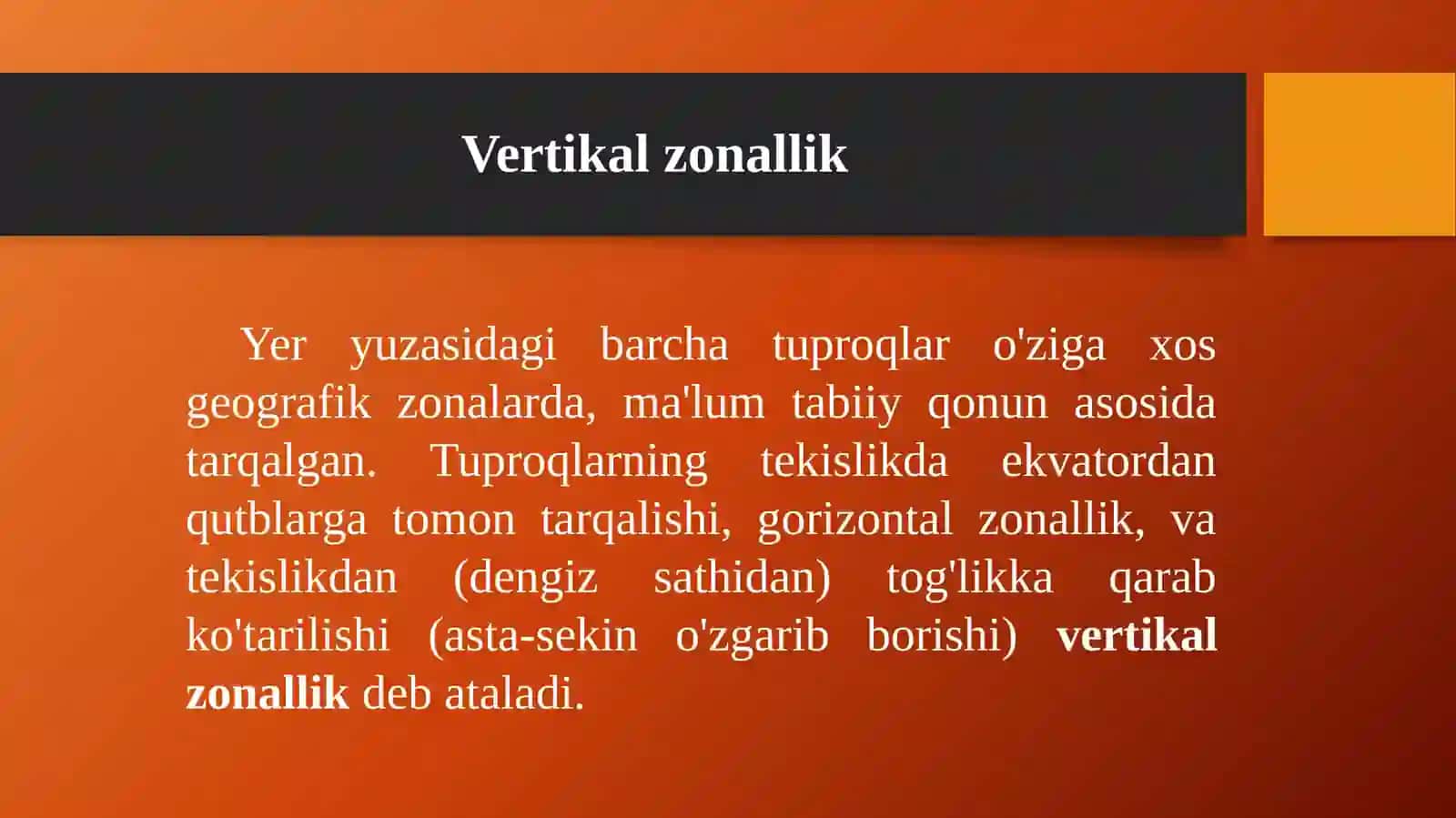 Vertikal zonallik

Yer yuzasidagi barcha tuproqlar o'ziga xos geografik zonalarda, ma'lum tabiiy qonun asosida tarqalgan. Tuproqlarning tekislikda ekvatordan qutblarga tomon tarqalishi, gorizontal zonallik, va tekislikdan (dengiz sathidan) tog'likka qarab ko'tarilishi (asta-sekin o'zgarib borishi) vertikal zonallik deb ataladi.